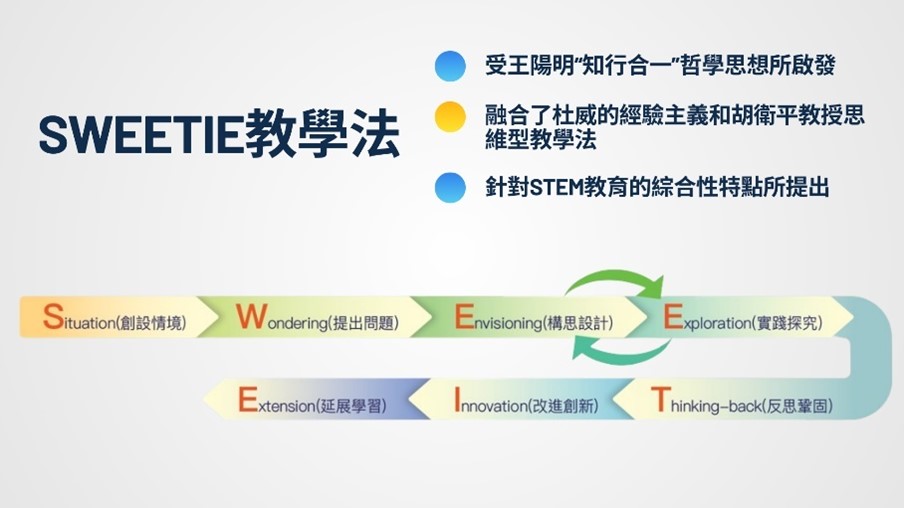 SWEETIE教學法

受王陽明"知行合一"哲學思想所啟發

融合了杜威的經驗主義和胡衛平教授思維型教學法

針對STEM教育的綜合性特點所提出

Situation(創設情境)

Wondering(提出問題)

Envisioning(構思設計)

Exploration(實踐探究)

Thinking-back(反思鞏固)

Innovation(改進創新)

Extension(延展學習)